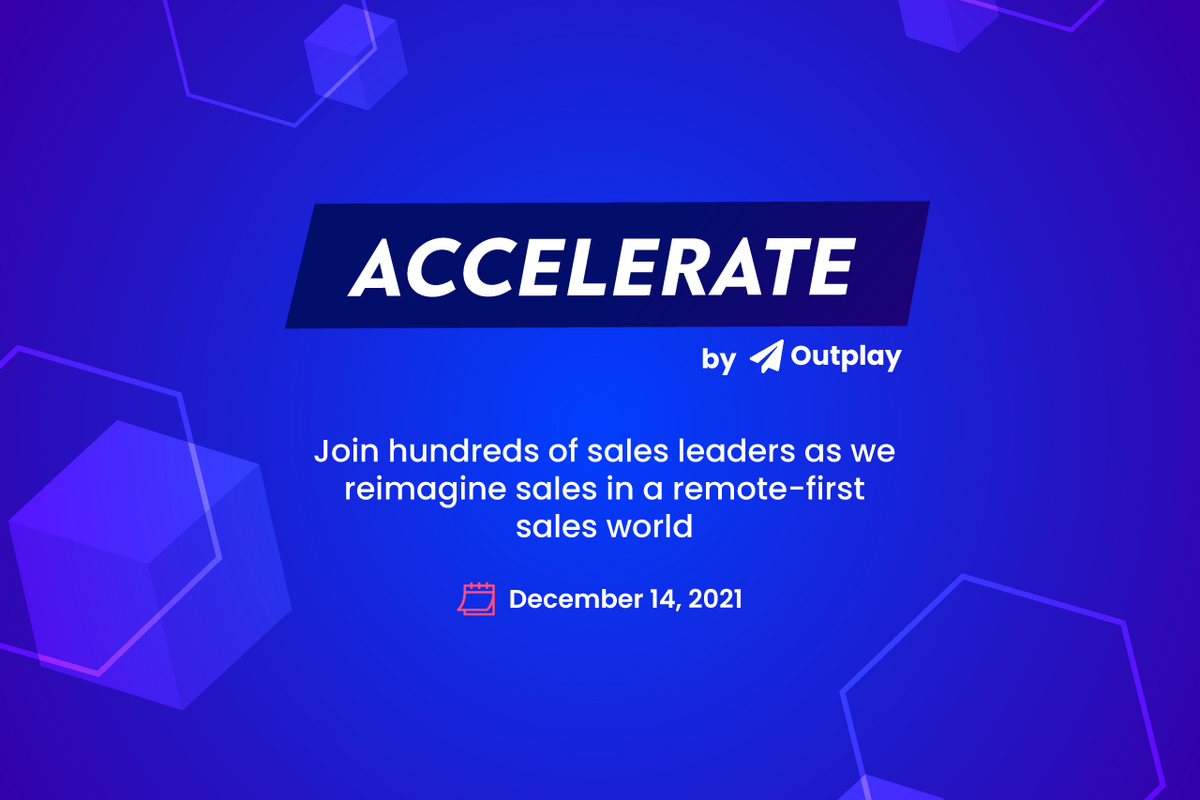 ACCELERATE

by Outplay

Join hundreds of sales leaders as we reimagine sales in a remote-first sales world

December 14, 2021